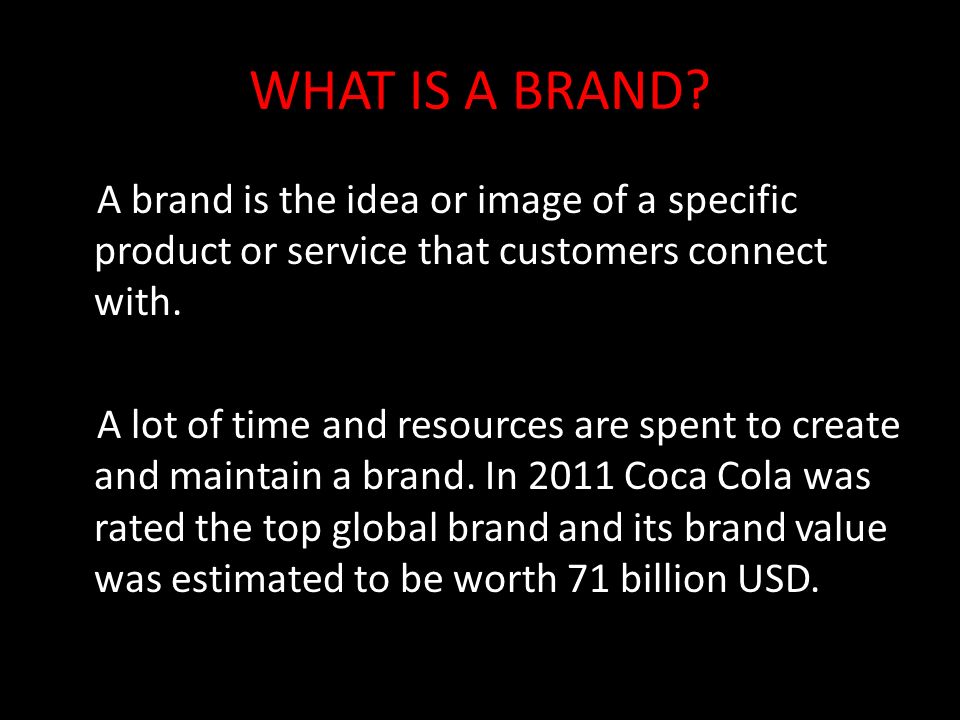 WHAT IS A BRAND?

A brand is the idea or image of a specific product or service that customers connect with.

A lot of time and resources are spent to create and maintain a brand. In 2011 Coca Cola was rated the top global brand and its brand value was estimated to be worth 71 billion USD.